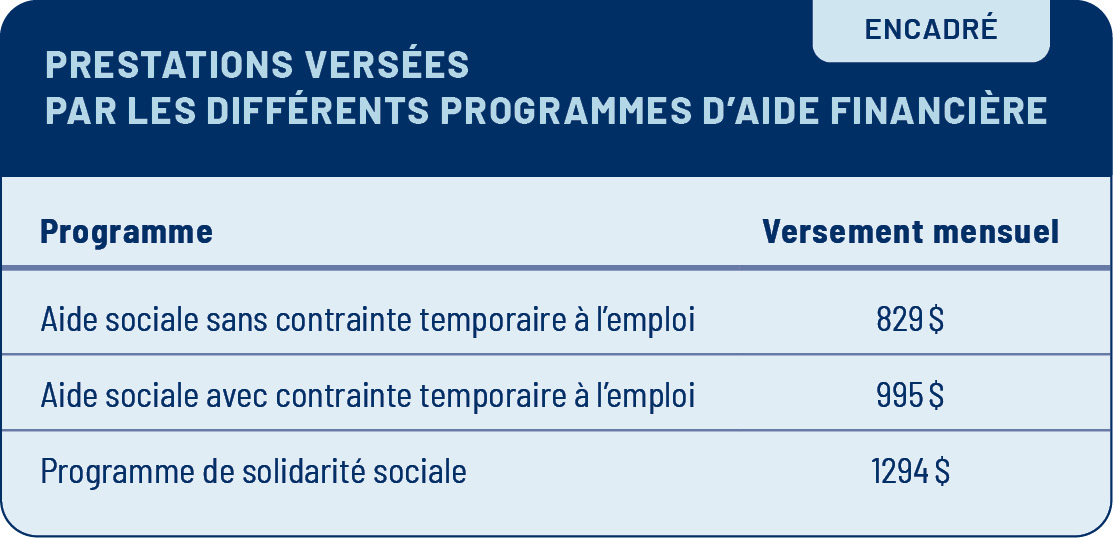 ENCADRÉ

PRESTATIONS VERSÉES PAR LES DIFFÉRENTS PROGRAMMES D'AIDE FINANCIÈRE

| Programme | Versement mensuel |
|---|---|
| Aide sociale sans contrainte temporaire à l'emploi | 829 $ |
| Aide sociale avec contrainte temporaire à l'emploi | 995 $ |
| Programme de solidarité sociale | 1294 $ |